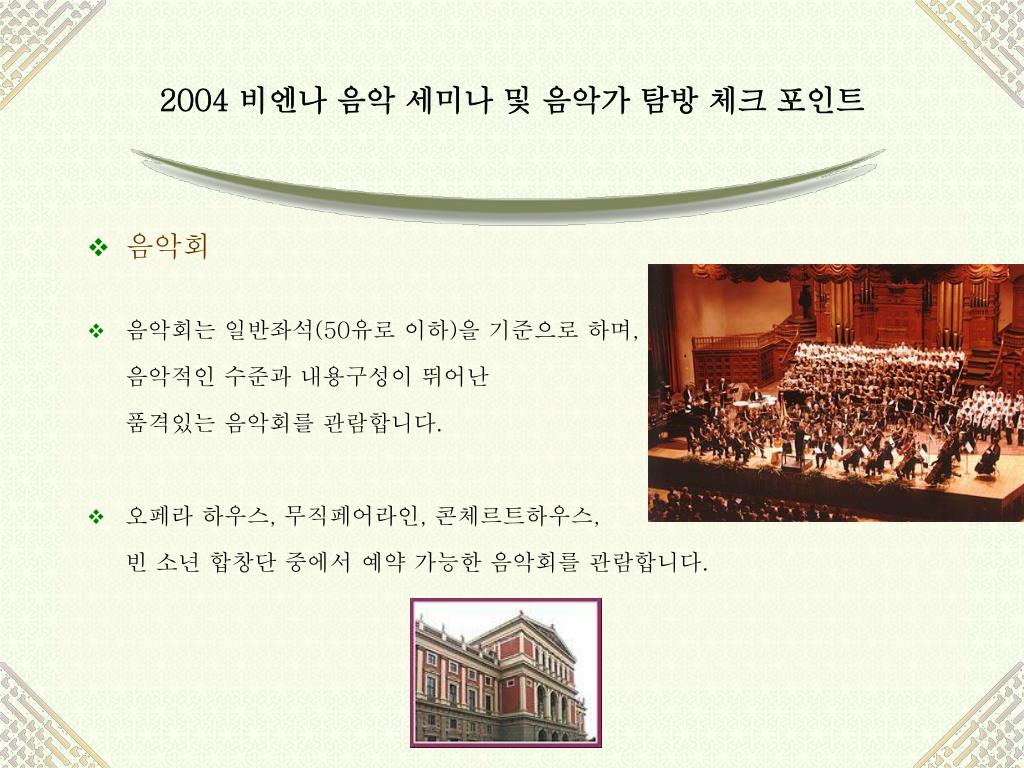 2004 비엔나 음악 세미나 및 음악가 탐방 체크 포인트

❖ 음악회

❖ 음악회는 일반좌석(50유로 이하)을 기준으로 하며, 음악적인 수준과 내용구성이 뛰어난 품격있는 음악회를 관람합니다.

❖ 오페라 하우스, 무직페어라인, 콘체르트하우스, 빈 소년 합창단 중에서 예약 가능한 음악회를 관람합니다.